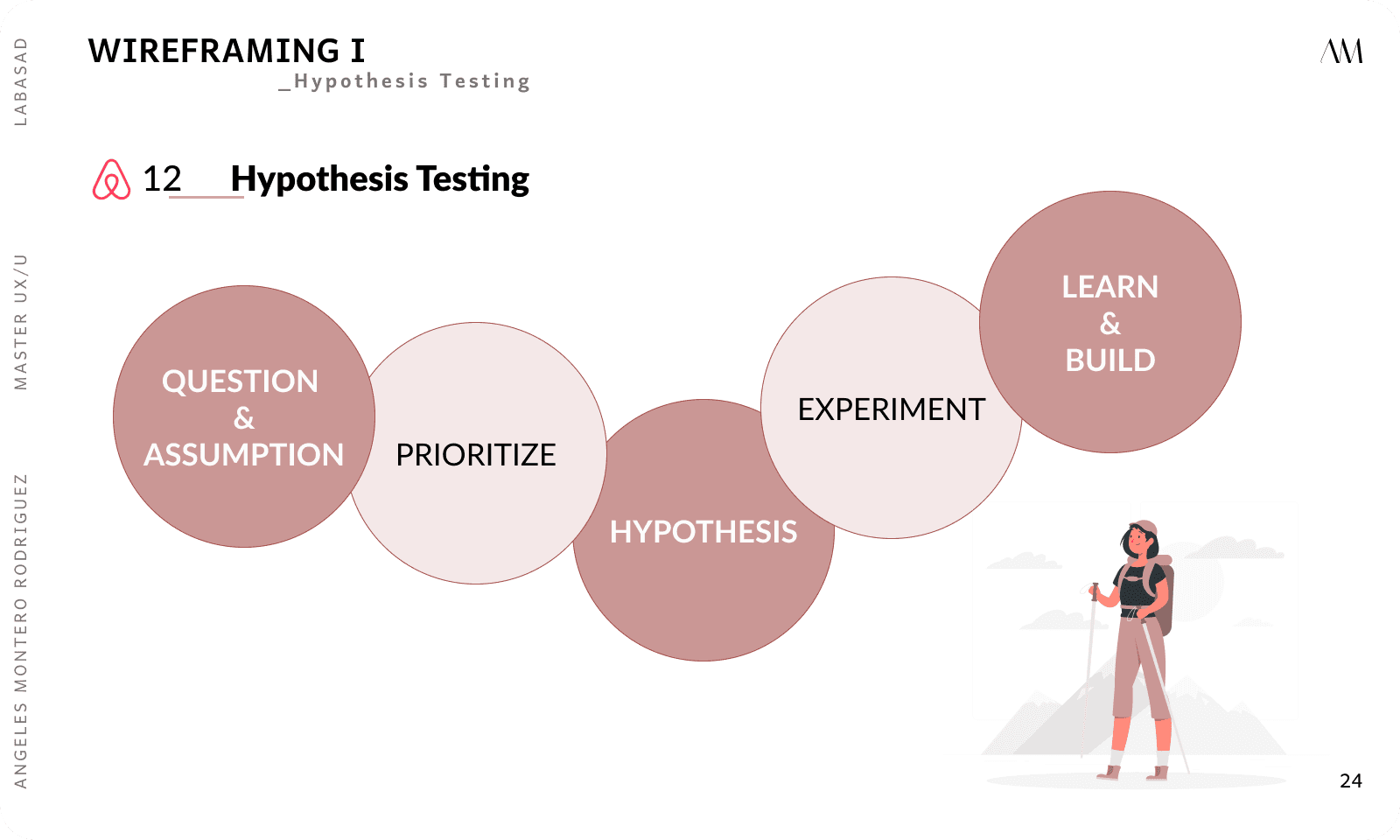 LABASAD

MASTER UX/U

ANGELES MONTERO RODRIGUEZ

WIREFRAMING I
_Hypothesis Testing

AM

12 Hypothesis Testing

QUESTION & ASSUMPTION

PRIORITIZE

HYPOTHESIS

EXPERIMENT

LEARN & BUILD

24